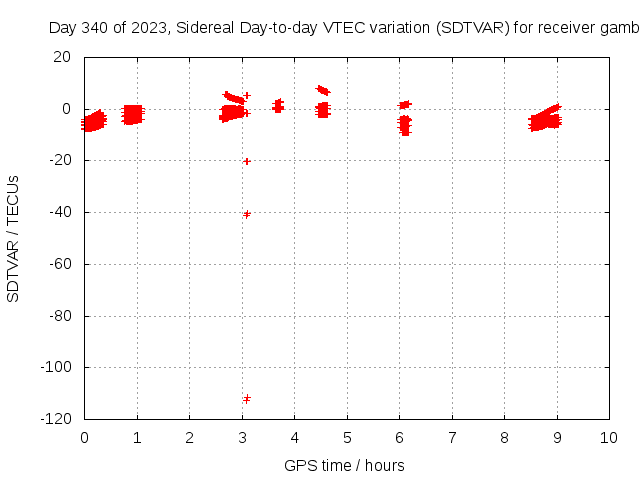 Day 340 of 2023, Sidereal Day-to-day VTEC variation (SDTVAR) for receiver gamb

SDTVAR / TECUs

20
0
-20
-40
-60
-80
-100
-120

0 1 2 3 4 5 6 7 8 9 10

GPS time / hours